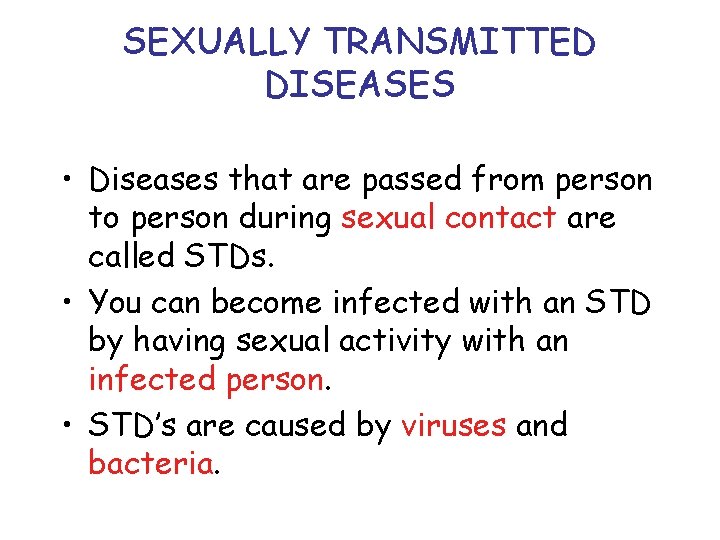 SEXUALLY TRANSMITTED DISEASES

• Diseases that are passed from person to person during sexual contact are called STDs.

• You can become infected with an STD by having sexual activity with an infected person.

• STD's are caused by viruses and bacteria.